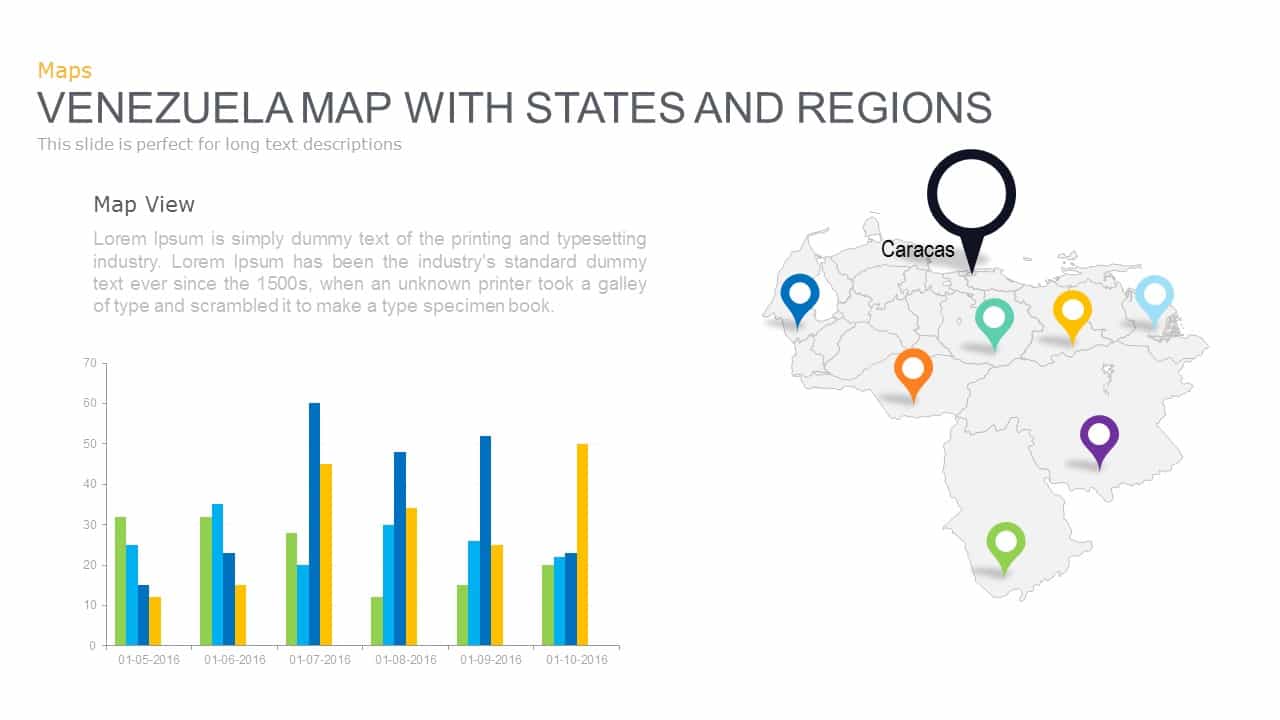 Maps
VENEZUELA MAP WITH STATES AND REGIONS
This slide is perfect for long text descriptions

Map View
Lorem Ipsum is simply dummy text of the printing and typesetting industry. Lorem Ipsum has been the industry's standard dummy text ever since the 1500s, when an unknown printer took a galley of type and scrambled it to make a type specimen book.

70
60
50
40
30
20
10
0
01-05-2016
01-06-2016
01-07-2016
01-08-2016
01-09-2016
01-10-2016

Caracas